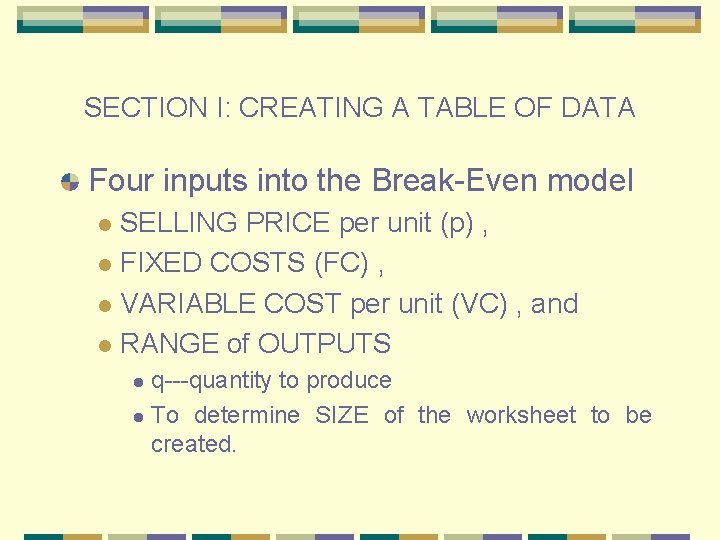 SECTION I: CREATING A TABLE OF DATA

Four inputs into the Break-Even model

SELLING PRICE per unit (p) ,

FIXED COSTS (FC) ,

VARIABLE COST per unit (VC) , and

RANGE of OUTPUTS

q---quantity to produce

To determine SIZE of the worksheet to be created.